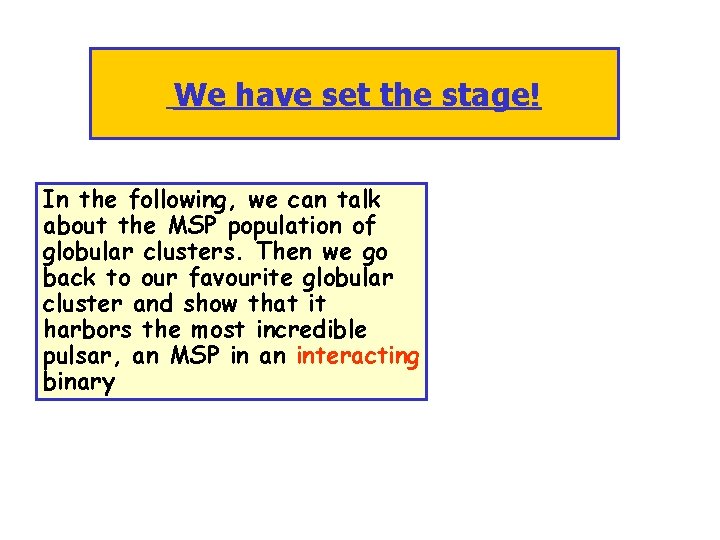 We have set the stage!

In the following, we can talk about the MSP population of globular clusters. Then we go back to our favourite globular cluster and show that it harbors the most incredible pulsar, an MSP in an interacting binary